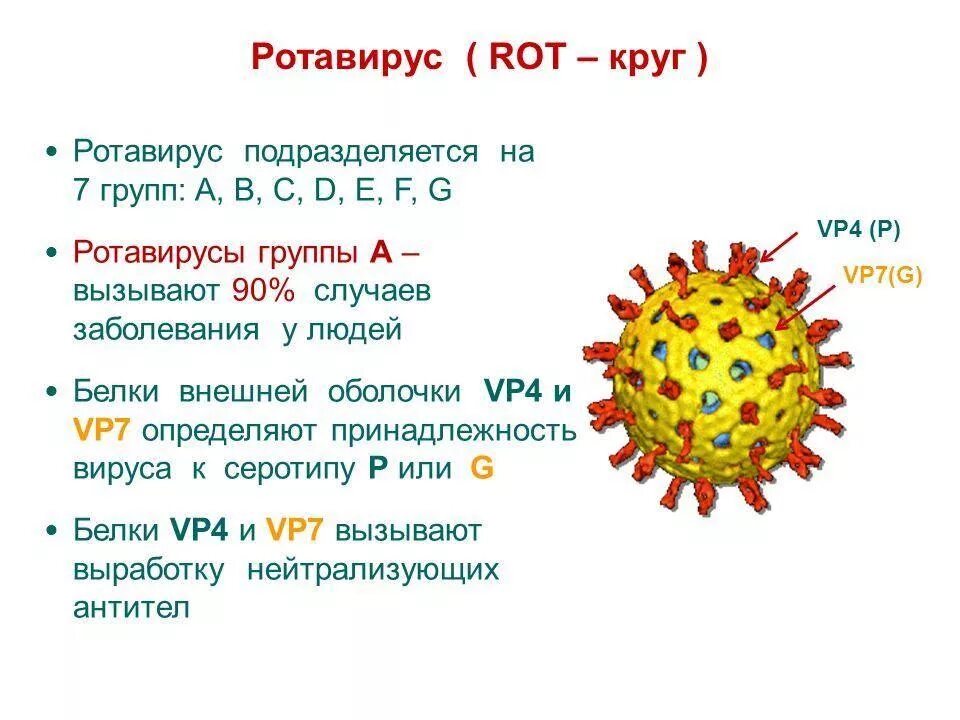 Ротавирус ( ROT – круг )

• Ротавирус подразделяется на 7 групп: A, B, C, D, E, F, G

• Ротавирусы группы A – вызывают 90% случаев заболевания у людей

• Белки внешней оболочки VP4 и VP7 определяют принадлежность вируса к серотипу P или G

• Белки VP4 и VP7 вызывают выработку нейтрализующих антител

VP4 (P)

VP7(G)